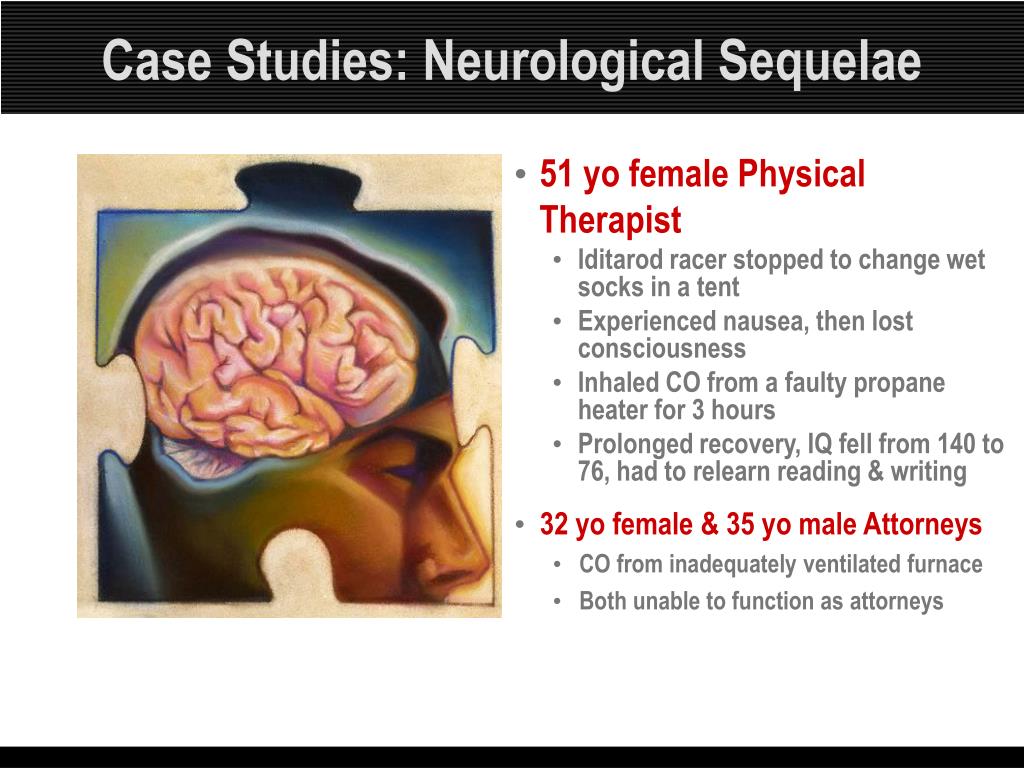 Case Studies: Neurological Sequelae

• 51 yo female Physical Therapist
  • Iditarod racer stopped to change wet socks in a tent
  • Experienced nausea, then lost consciousness
  • Inhaled CO from a faulty propane heater for 3 hours
  • Prolonged recovery, IQ fell from 140 to 76, had to relearn reading & writing

• 32 yo female & 35 yo male Attorneys
  • CO from inadequately ventilated furnace
  • Both unable to function as attorneys